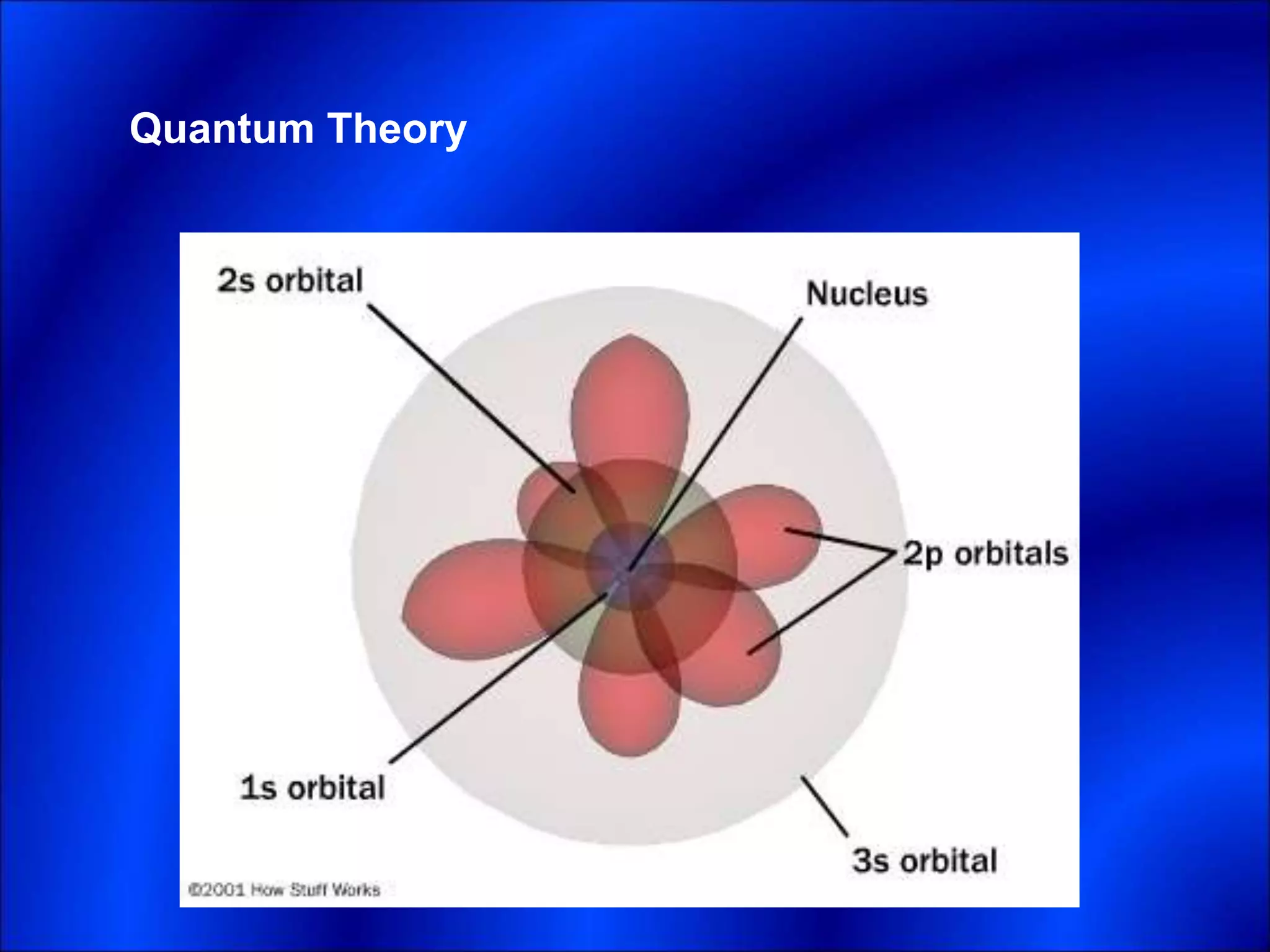 Quantum Theory

2s orbital

Nucleus

2p orbitals

1s orbital

3s orbital

©2001 How Stuff Works